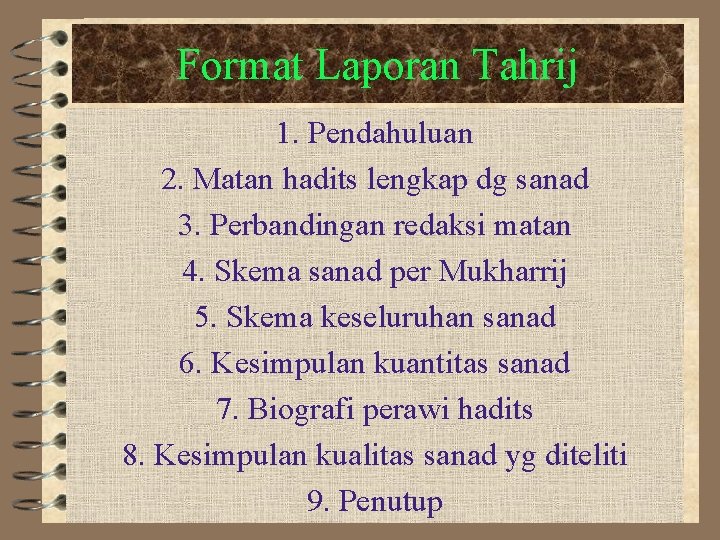 Format Laporan Tahrij

1. Pendahuluan
2. Matan hadits lengkap dg sanad
3. Perbandingan redaksi matan
4. Skema sanad per Mukharrij
5. Skema keseluruhan sanad
6. Kesimpulan kuantitas sanad
7. Biografi perawi hadits
8. Kesimpulan kualitas sanad yg diteliti
9. Penutup